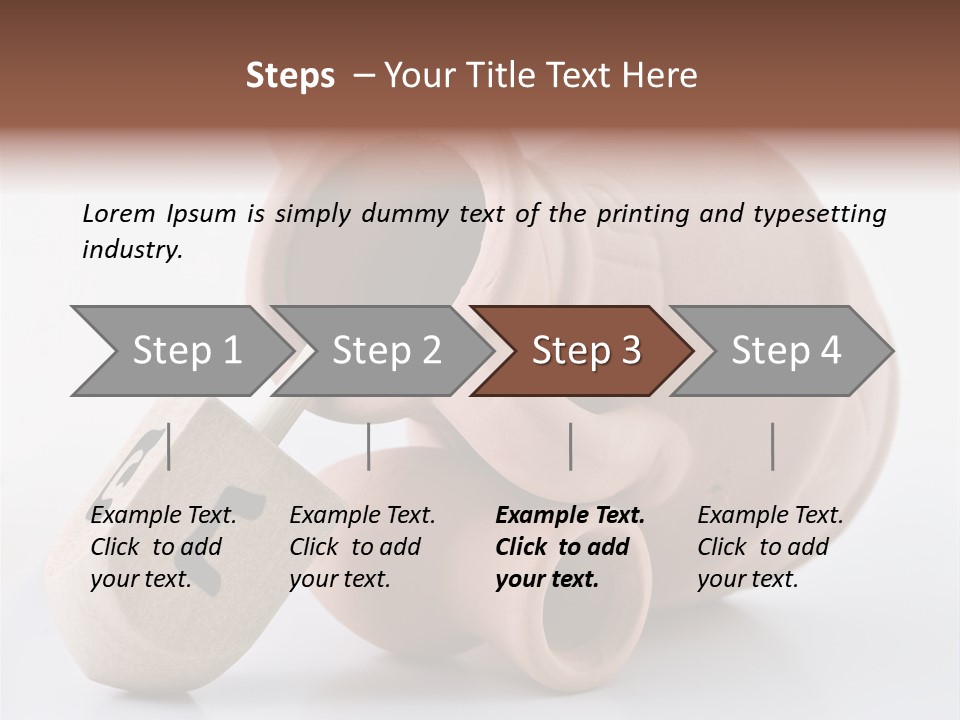 Steps – Your Title Text Here

Lorem Ipsum is simply dummy text of the printing and typesetting industry.

Step 1

Step 2

Step 3

Step 4

Example Text. Click to add your text.

Example Text. Click to add your text.

Example Text. Click to add your text.

Example Text. Click to add your text.